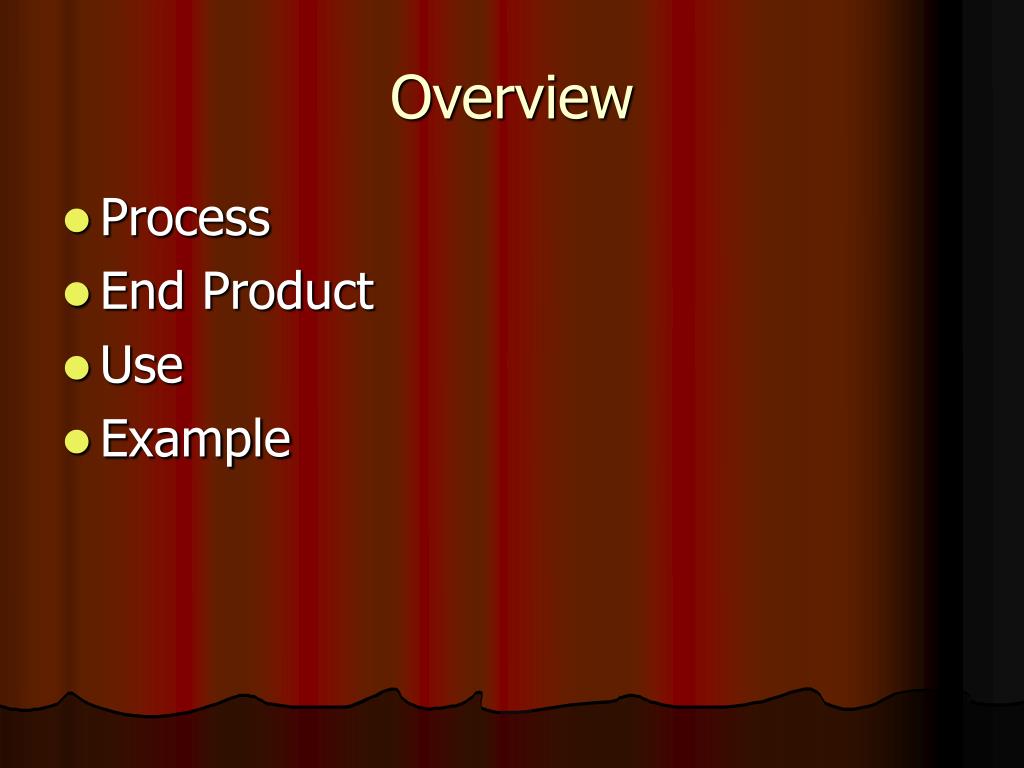 Overview

- Process
- End Product
- Use
- Example